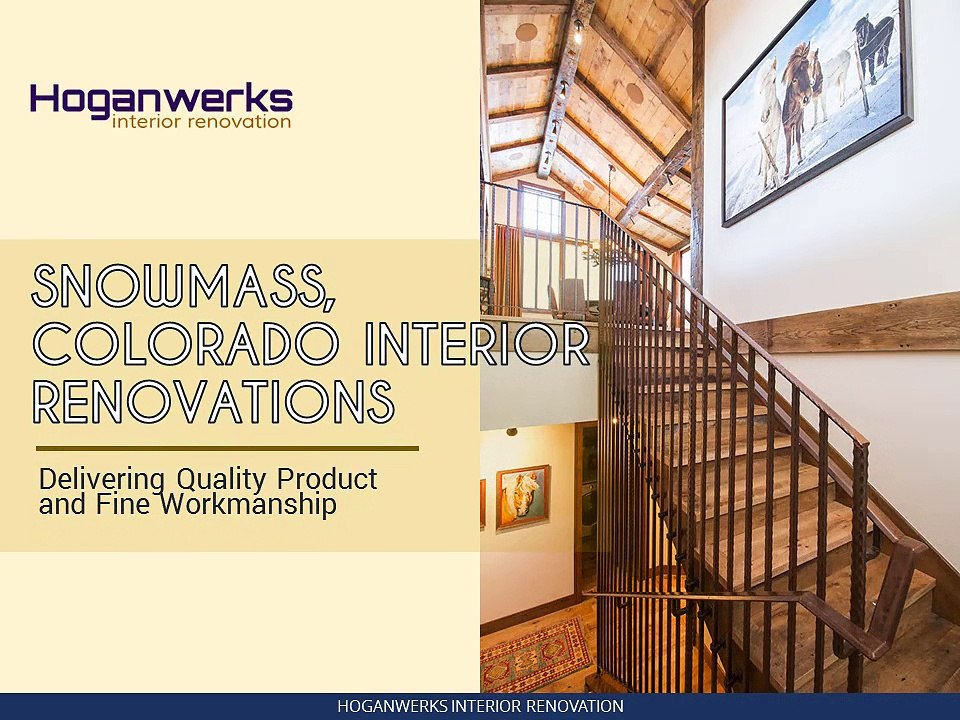 Hoganwerks
interior renovation

SNOWMASS, COLORADO INTERIOR RENOVATIONS

Delivering Quality Product and Fine Workmanship

HOGANWERKS INTERIOR RENOVATION